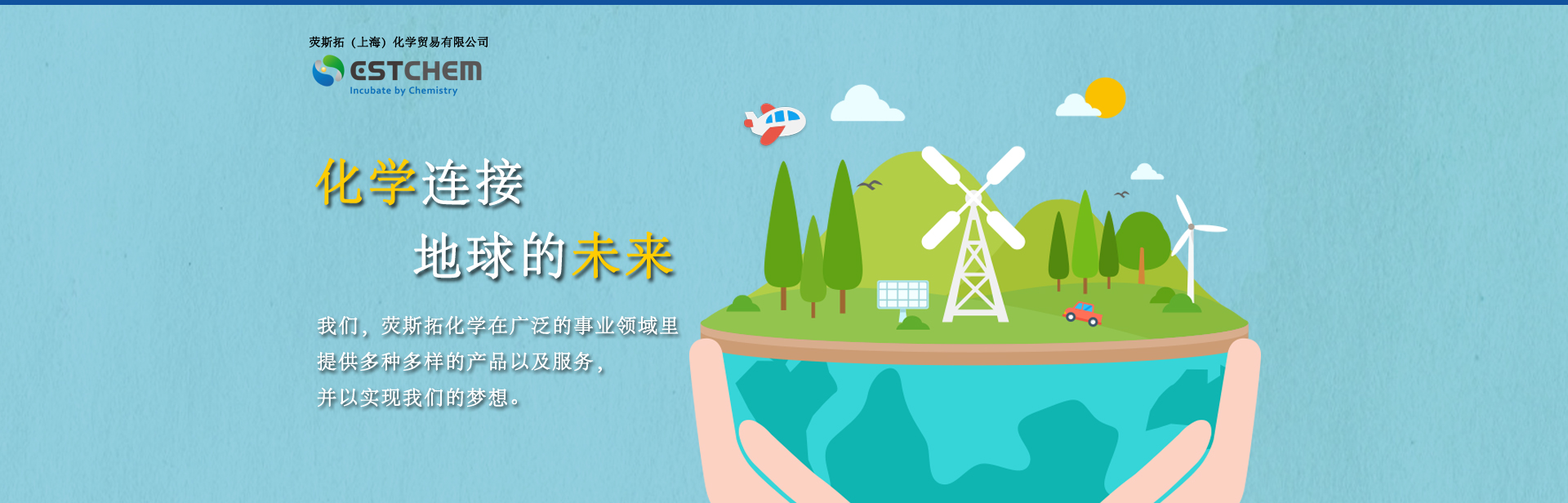 荧斯拓（上海）化学贸易有限公司

ESTCHEM
Incubate by Chemistry

化学连接
地球的未来

我们，荧斯拓化学在广泛的事业领域里
提供多种多样的产品以及服务，
并以实现我们的梦想。